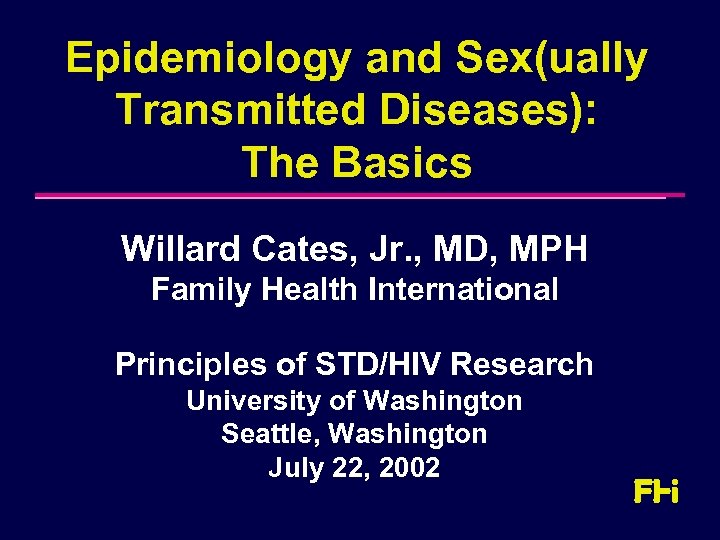 Epidemiology and Sex(ually Transmitted Diseases): The Basics

Willard Cates, Jr., MD, MPH
Family Health International

Principles of STD/HIV Research
University of Washington
Seattle, Washington
July 22, 2002

FHI